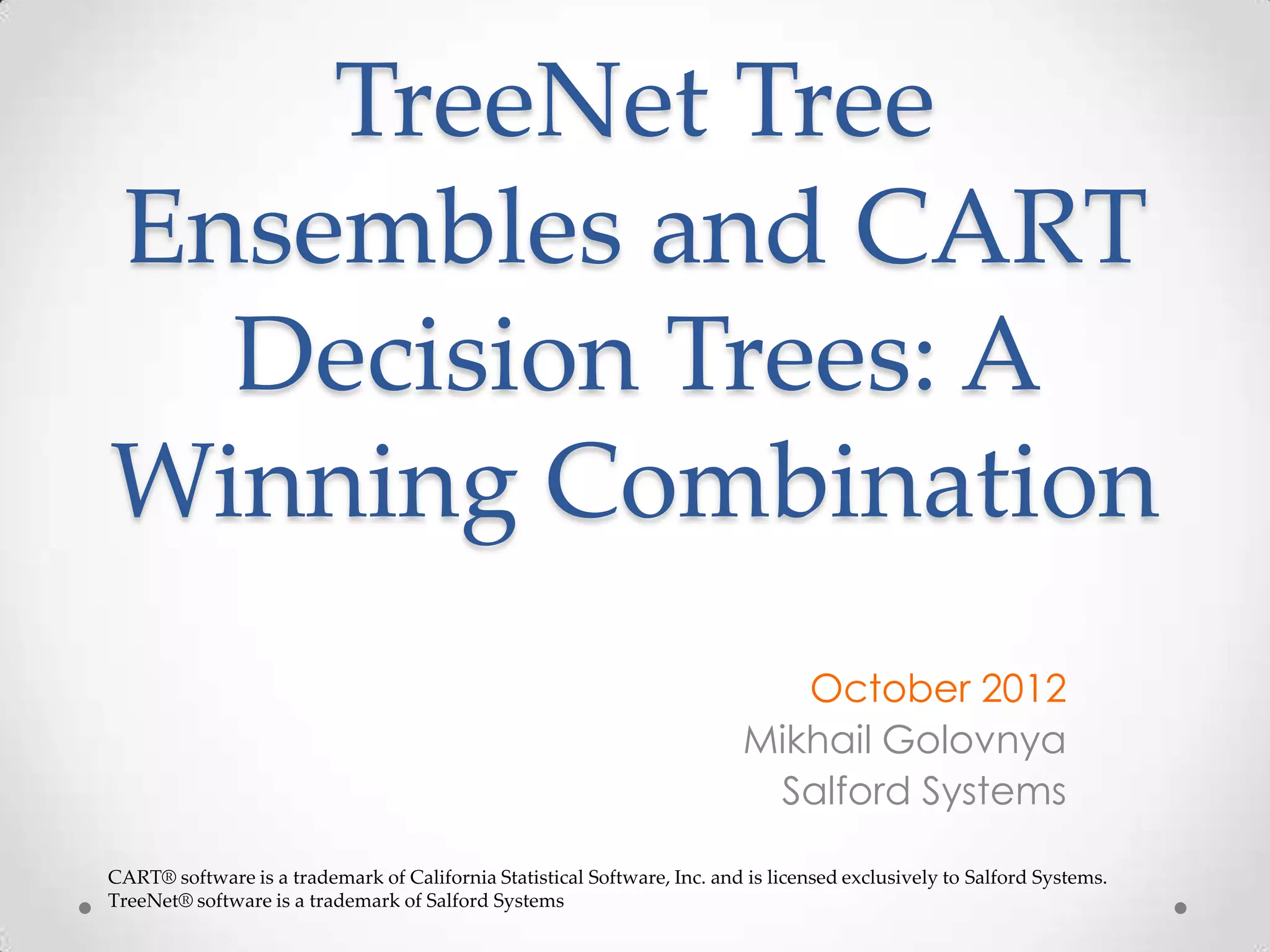 TreeNet Tree Ensembles and CART Decision Trees: A Winning Combination

October 2012
Mikhail Golovnya
Salford Systems

CART® software is a trademark of California Statistical Software, Inc. and is licensed exclusively to Salford Systems.
TreeNet® software is a trademark of Salford Systems